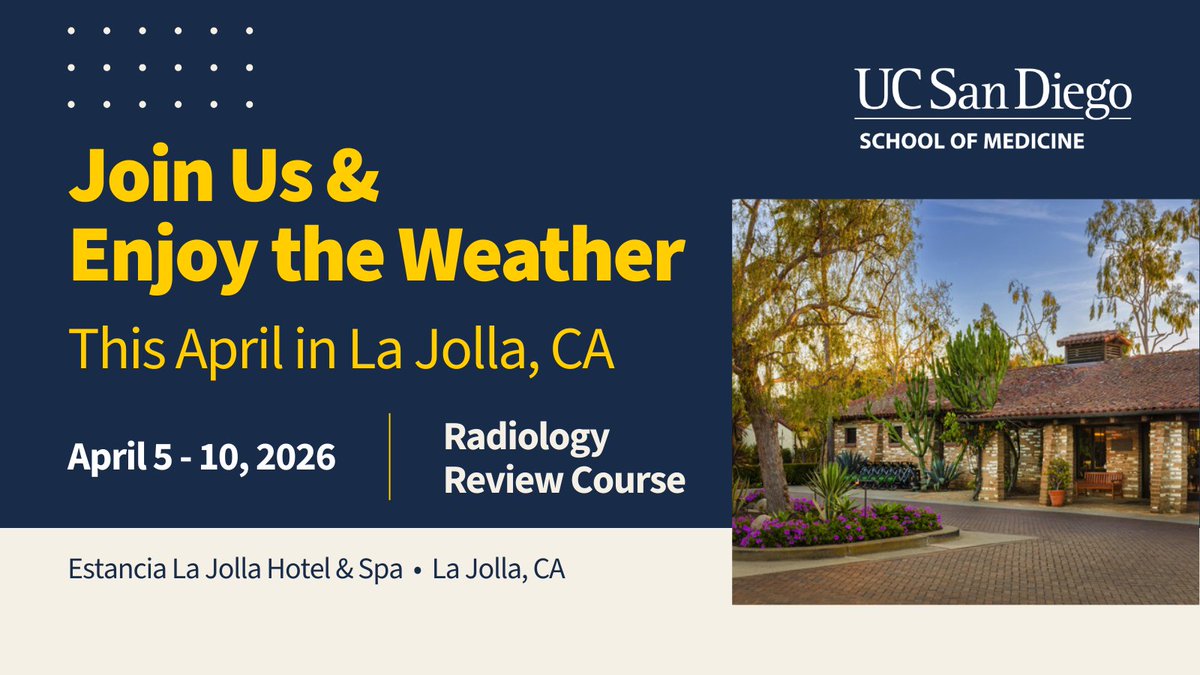 UC San Diego
SCHOOL OF MEDICINE

Join Us & Enjoy the Weather

This April in La Jolla, CA

April 5 - 10, 2026

Radiology Review Course

Estancia La Jolla Hotel & Spa • La Jolla, CA